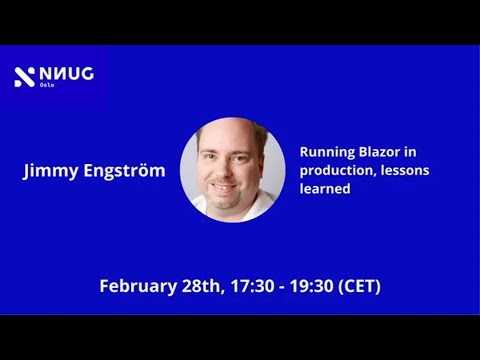 NNUG
Oslo

Jimmy Engström

Running Blazor in production, lessons learned

February 28th, 17:30 - 19:30 (CET)